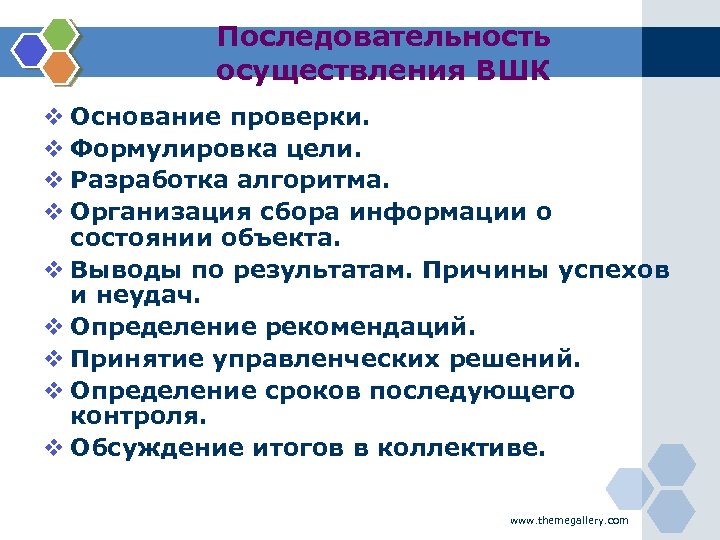 Последовательность осуществления ВШК

❖ Основание проверки.
❖ Формулировка цели.
❖ Разработка алгоритма.
❖ Организация сбора информации о состоянии объекта.
❖ Выводы по результатам. Причины успехов и неудач.
❖ Определение рекомендаций.
❖ Принятие управленческих решений.
❖ Определение сроков последующего контроля.
❖ Обсуждение итогов в коллективе.

www.themegallery.com